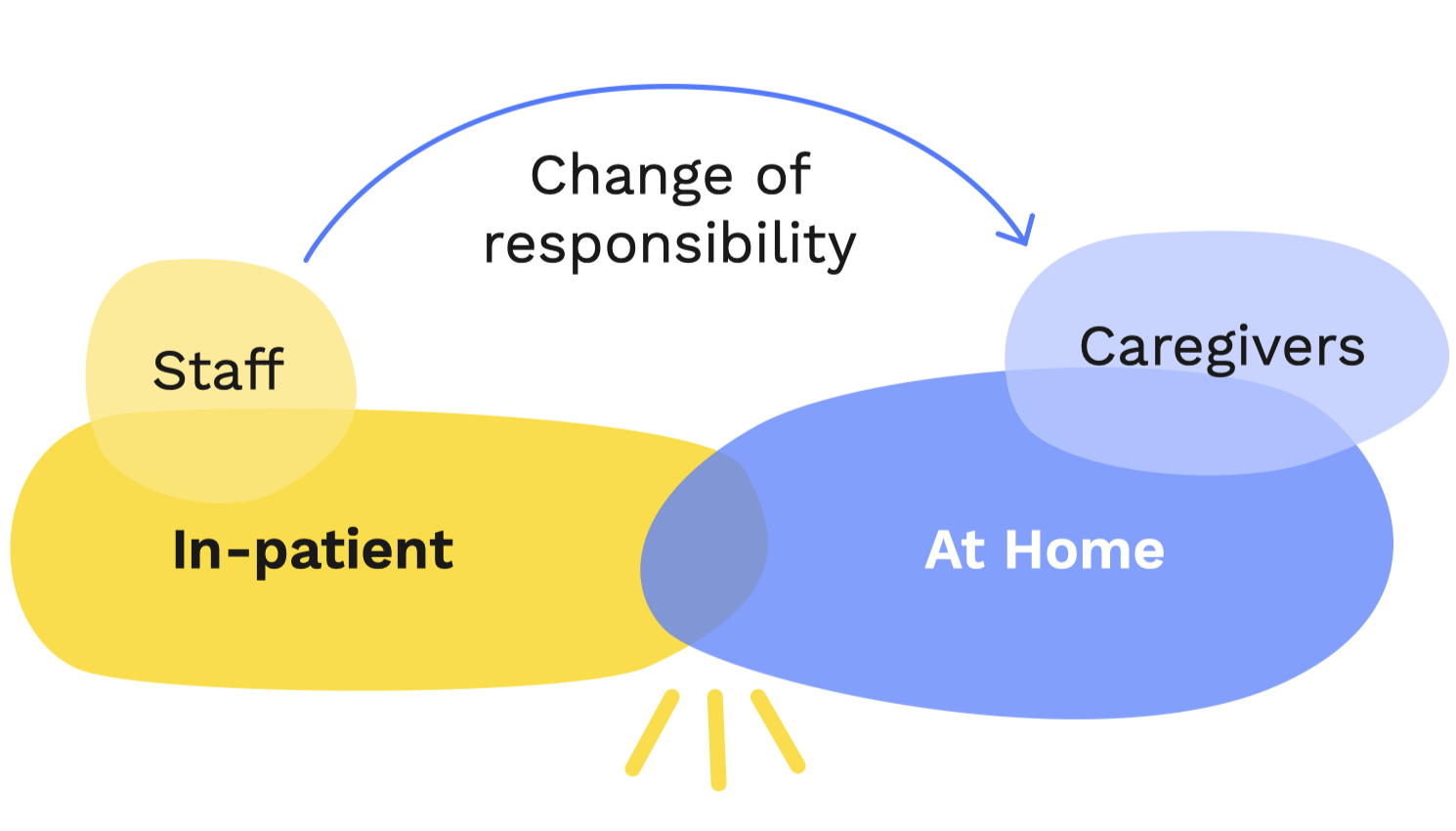 Change of responsibility

Staff

Caregivers

In-patient

At Home